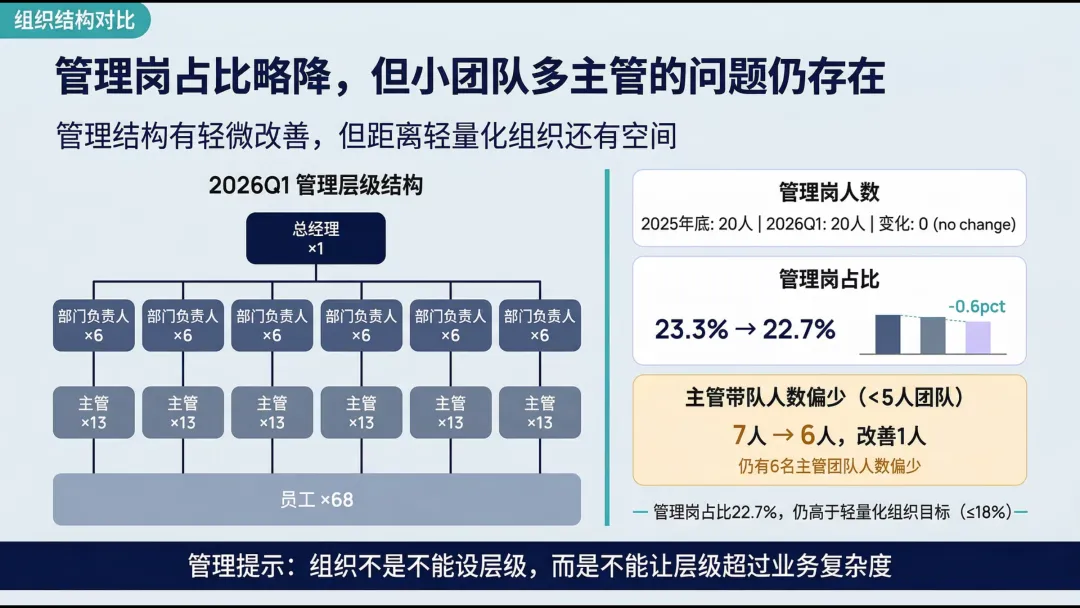 组织结构对比

管理岗占比略降，但小团队多主管的问题仍存在

管理结构有轻微改善，但距离轻量化组织还有空间

2026Q1 管理层级结构

总经理
×1

部门负责人
×6

部门负责人
×6

部门负责人
×6

部门负责人
×6

部门负责人
×6

部门负责人
×6

主管
×13

主管
×13

主管
×13

主管
×13

主管
×13

主管
×13

员工 ×68

管理岗人数
2025年底: 20人 | 2026Q1: 20人 | 变化: 0 (no change)

管理岗占比
23.3% → 22.7%
-0.6pct

主管带队人数偏少（<5人团队）
7人 → 6人，改善1人
仍有6名主管团队人数偏少

— 管理岗占比22.7%，仍高于轻量化组织目标（≤18%）—

管理提示：组织不是不能设层级，而是不能让层级超过业务复杂度